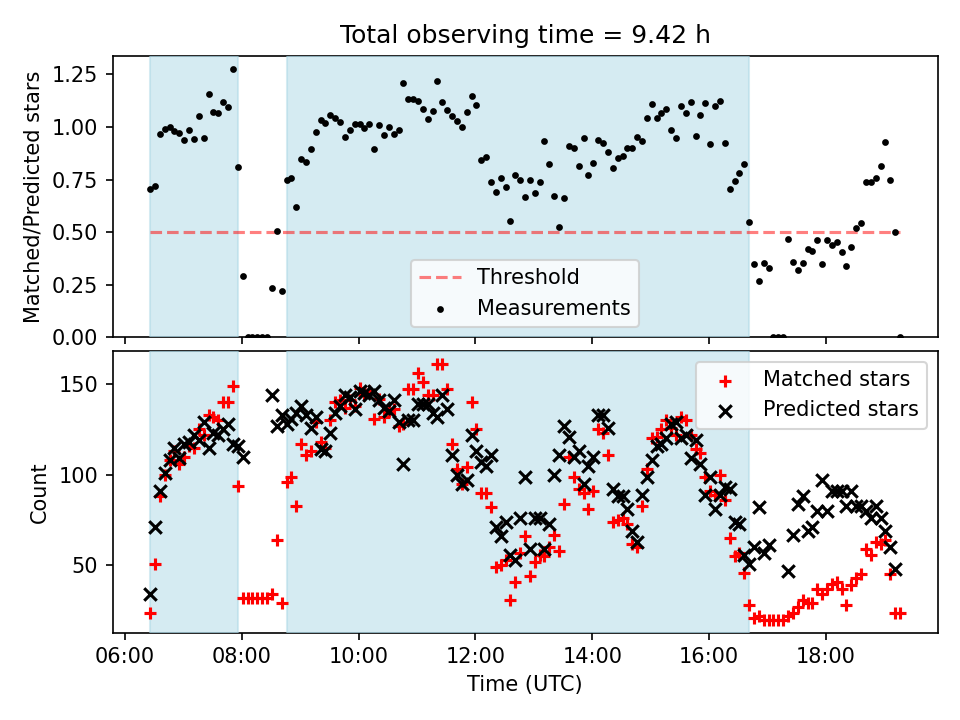 Total observing time = 9.42 h

Matched/Predicted stars

1.25
1.00
0.75
0.50
0.25
0.00

Threshold
Measurements

Count

150
100
50

Matched stars
Predicted stars

06:00
08:00
10:00
12:00
14:00
16:00
18:00

Time (UTC)